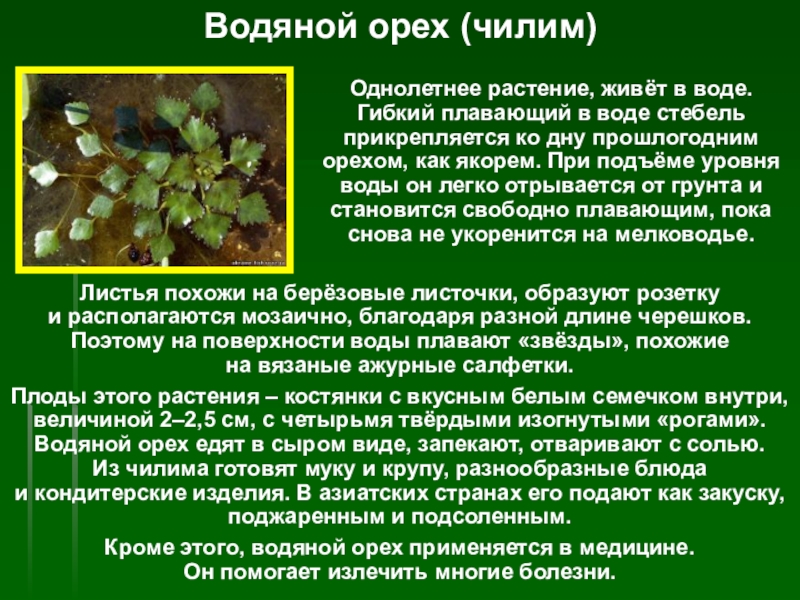 Водяной орех (чилим)

Однолетнее растение, живёт в воде. Гибкий плавающий в воде стебель прикрепляется ко дну прошлогодним орехом, как якорем. При подъёме уровня воды он легко отрывается от грунта и становится свободно плавающим, пока снова не укоренится на мелководье.

Листья похожи на берёзовые листочки, образуют розетку и располагаются мозаично, благодаря разной длине черешков. Поэтому на поверхности воды плавают «звёзды», похожие на вязаные ажурные салфетки.

Плоды этого растения – костянки с вкусным белым семечком внутри, величиной 2–2,5 см, с четырьмя твёрдыми изогнутыми «рогами». Водяной орех едят в сыром виде, запекают, отваривают с солью. Из чилима готовят муку и крупу, разнообразные блюда и кондитерские изделия. В азиатских странах его подают как закуску, поджаренным и подсоленным.

Кроме этого, водяной орех применяется в медицине. Он помогает излечить многие болезни.